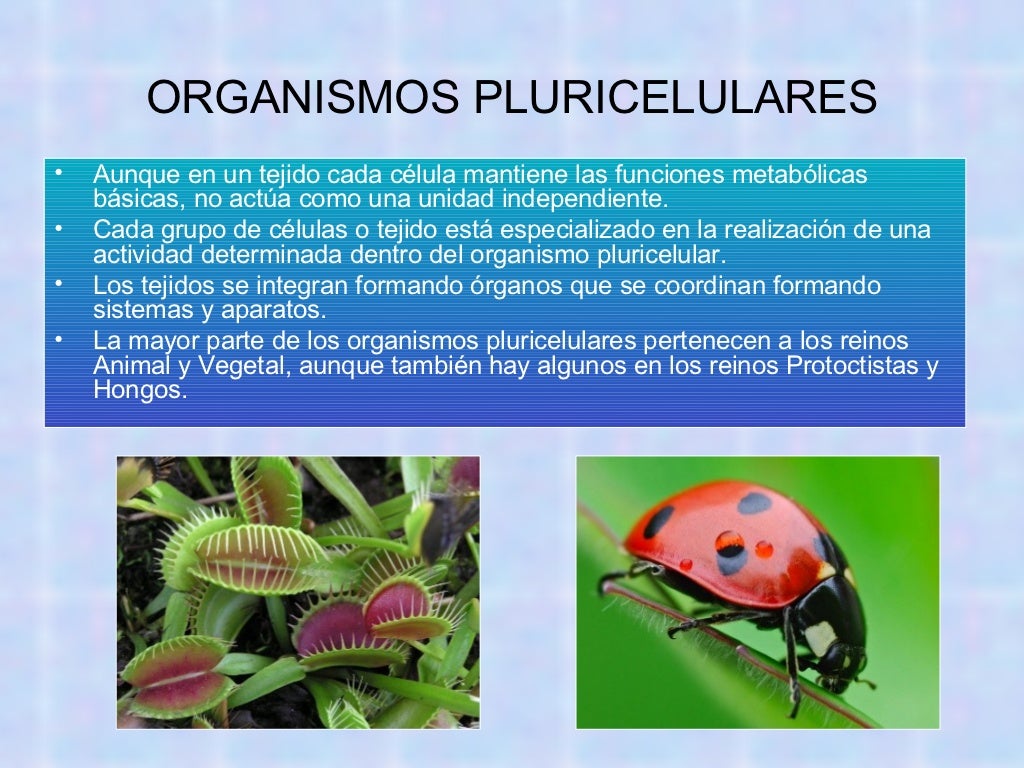 ORGANISMOS PLURICELULARES

• Aunque en un tejido cada célula mantiene las funciones metabólicas básicas, no actúa como una unidad independiente.
• Cada grupo de células o tejido está especializado en la realización de una actividad determinada dentro del organismo pluricelular.
• Los tejidos se integran formando órganos que se coordinan formando sistemas y aparatos.
• La mayor parte de los organismos pluricelulares pertenecen a los reinos Animal y Vegetal, aunque también hay algunos en los reinos Protoctistas y Hongos.